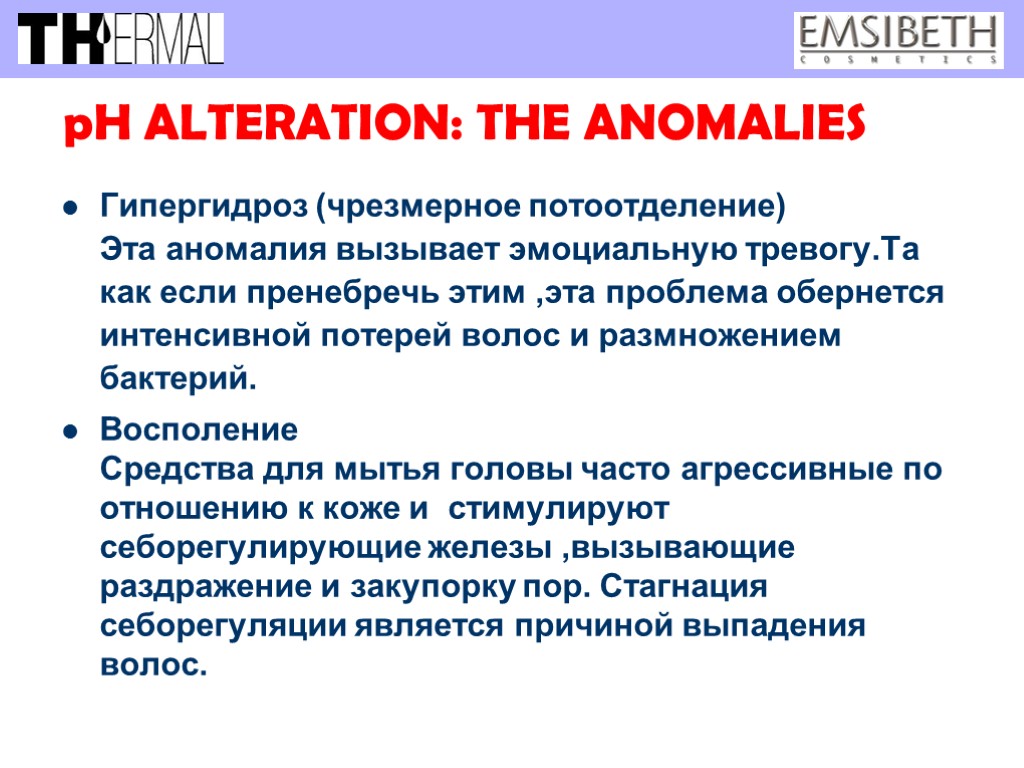 THERMAL

EMSIBETH
COSMETICS

pH ALTERATION: THE ANOMALIES

Гипергидроз (чрезмерное потоотделение)
Эта аномалия вызывает эмоциальную тревогу.Та как если пренебречь этим ,эта проблема обернется интенсивной потерей волос и размножением бактерий.

Восполение
Средства для мытья головы часто агрессивные по отношению к коже и стимулируют себорегулирующие железы ,вызывающие раздражение и закупорку пор. Стагнация себорегуляции является причиной выпадения волос.